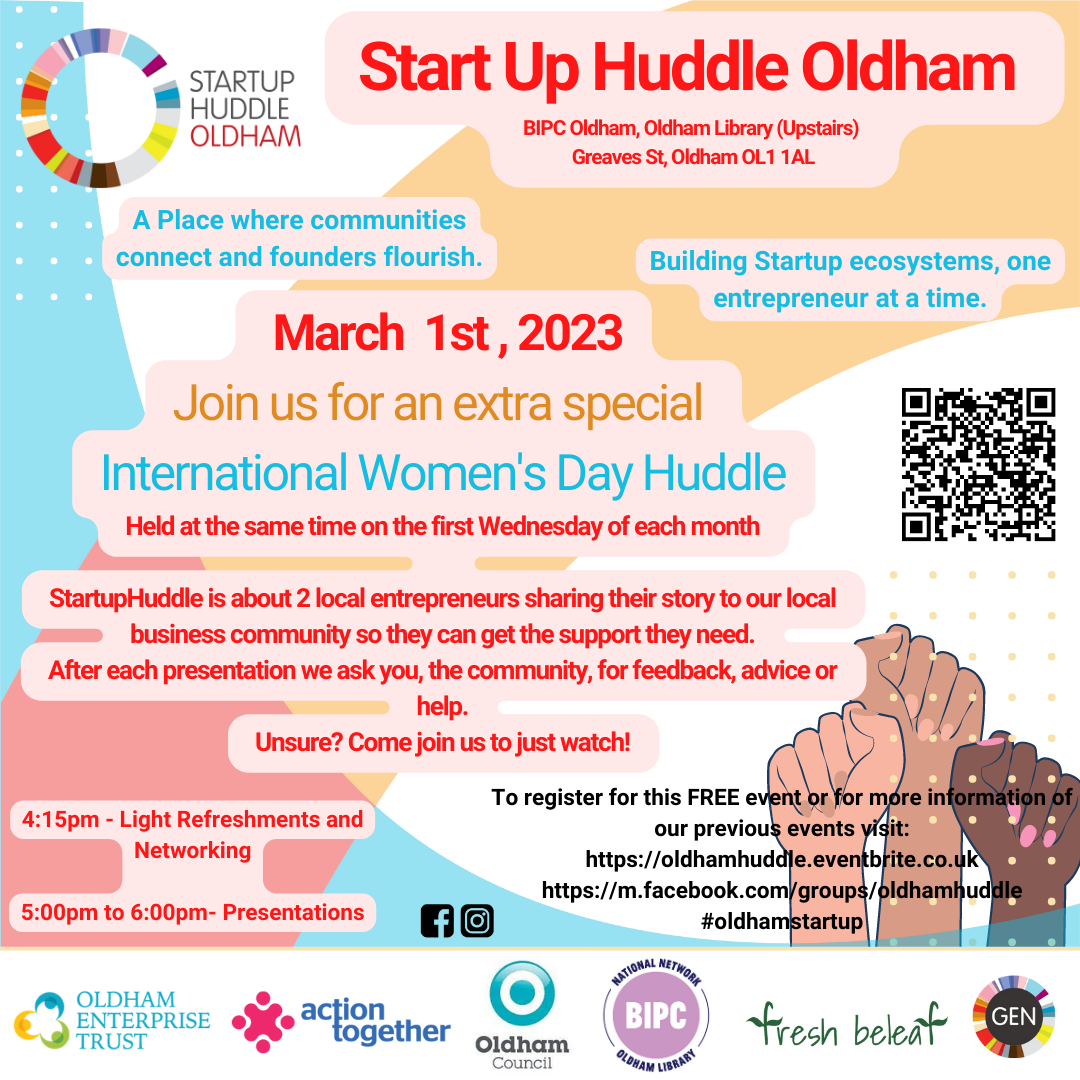 STARTUP HUDDLE OLDHAM

Start Up Huddle Oldham

BIPC Oldham, Oldham Library (Upstairs)
Greaves St, Oldham OL1 1AL

A Place where communities connect and founders flourish.

Building Startup ecosystems, one entrepreneur at a time.

March 1st , 2023

Join us for an extra special

International Women's Day Huddle

Held at the same time on the first Wednesday of each month

StartupHuddle is about 2 local entrepreneurs sharing their story to our local business community so they can get the support they need.

After each presentation we ask you, the community, for feedback, advice or help.

Unsure? Come join us to just watch!

4:15pm - Light Refreshments and Networking

5:00pm to 6:00pm- Presentations

To register for this FREE event or for more information of our previous events visit:
https://oldhamhuddle.eventbrite.co.uk
https://m.facebook.com/groups/oldhamhuddle
#oldhamstartup

OLDHAM ENTERPRISE TRUST

action together

Oldham Council

NATIONAL NETWORK BIPC OLDHAM LIBRARY

fresh beleaf

GEN